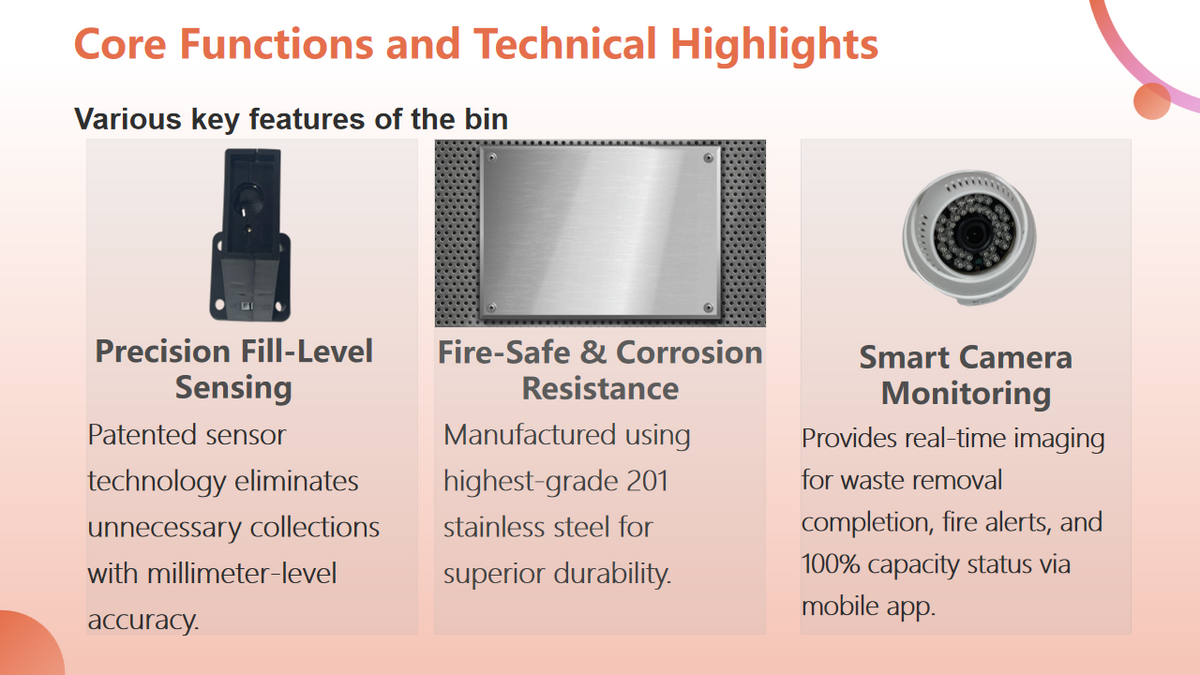 Core Functions and Technical Highlights

Various key features of the bin

Precision Fill-Level Sensing

Patented sensor technology eliminates unnecessary collections with millimeter-level accuracy.

Fire-Safe & Corrosion Resistance

Manufactured using highest-grade 201 stainless steel for superior durability.

Smart Camera Monitoring

Provides real-time imaging for waste removal completion, fire alerts, and 100% capacity status via mobile app.